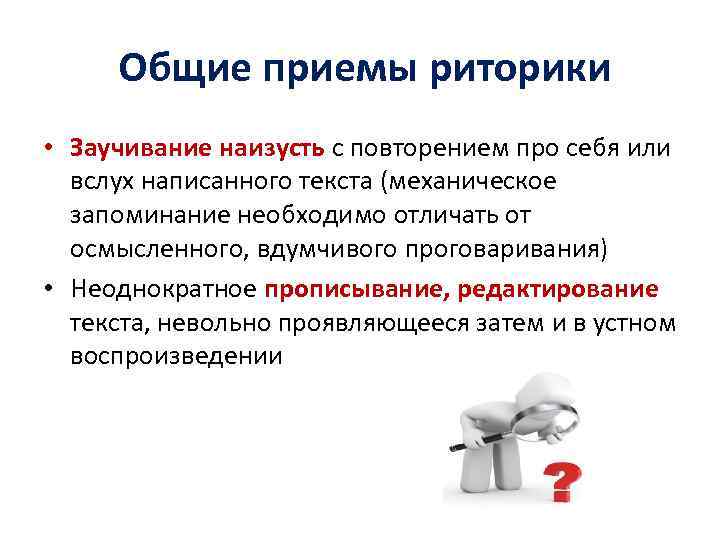 Общие приемы риторики

• Заучивание наизусть с повторением про себя или вслух написанного текста (механическое запоминание необходимо отличать от осмысленного, вдумчивого проговаривания)

• Неоднократное прописывание, редактирование текста, невольно проявляющееся затем и в устном воспроизведении

?